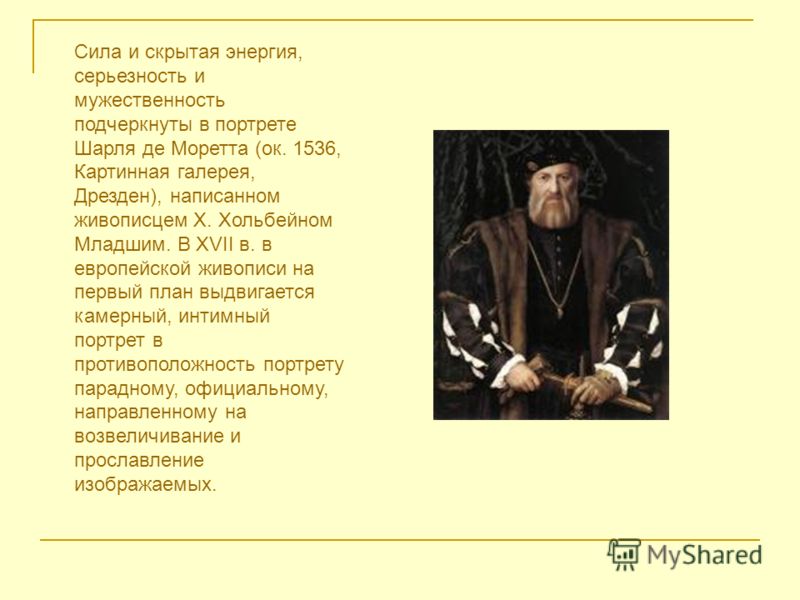 Сила и скрытая энергия, серьезность и мужественность подчеркнуты в портрете Шарля де Моретта (ок. 1536, Картинная галерея, Дрезден), написанном живописцем Х. Хольбейном Младшим. В XVII в. в европейской живописи на первый план выдвигается камерный, интимный портрет в противоположность портрету парадному, официальному, направленному на возвеличивание и прославление изображаемых.

MyShared